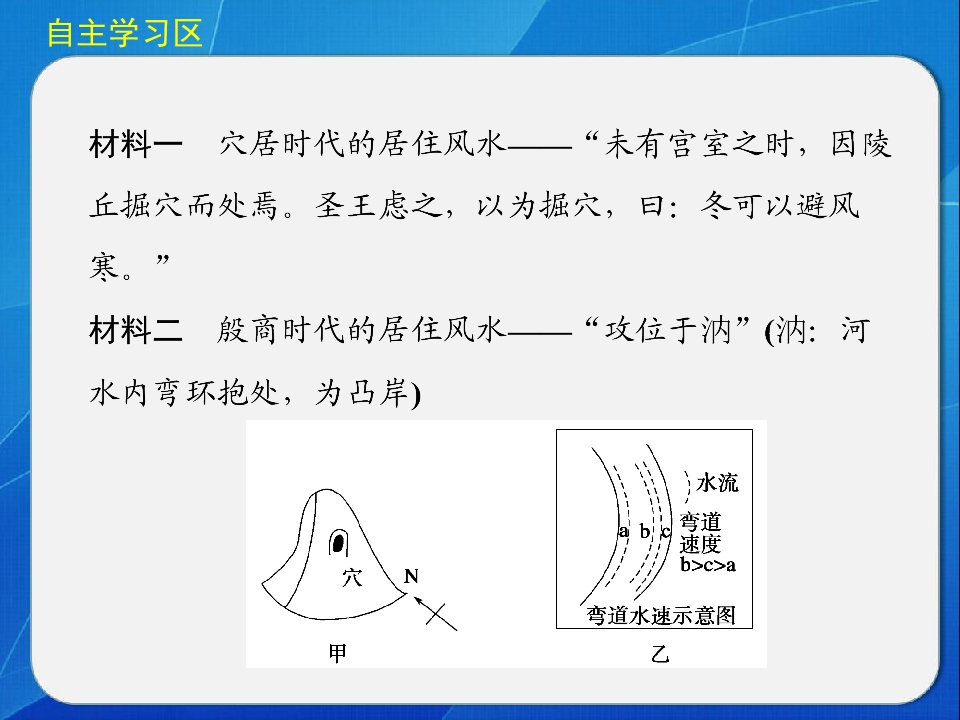 自主学习区

材料一　穴居时代的居住风水——“未有宫室之时，因陵丘掘穴而处焉。圣王虑之，以为掘穴，曰：冬可以避风寒。”

材料二　殷商时代的居住风水——“攻位于汭”(汭：河水内弯环抱处，为凸岸)

穴
N
甲

水流
a b c
弯道速度 b>c>a
弯道水速示意图
乙